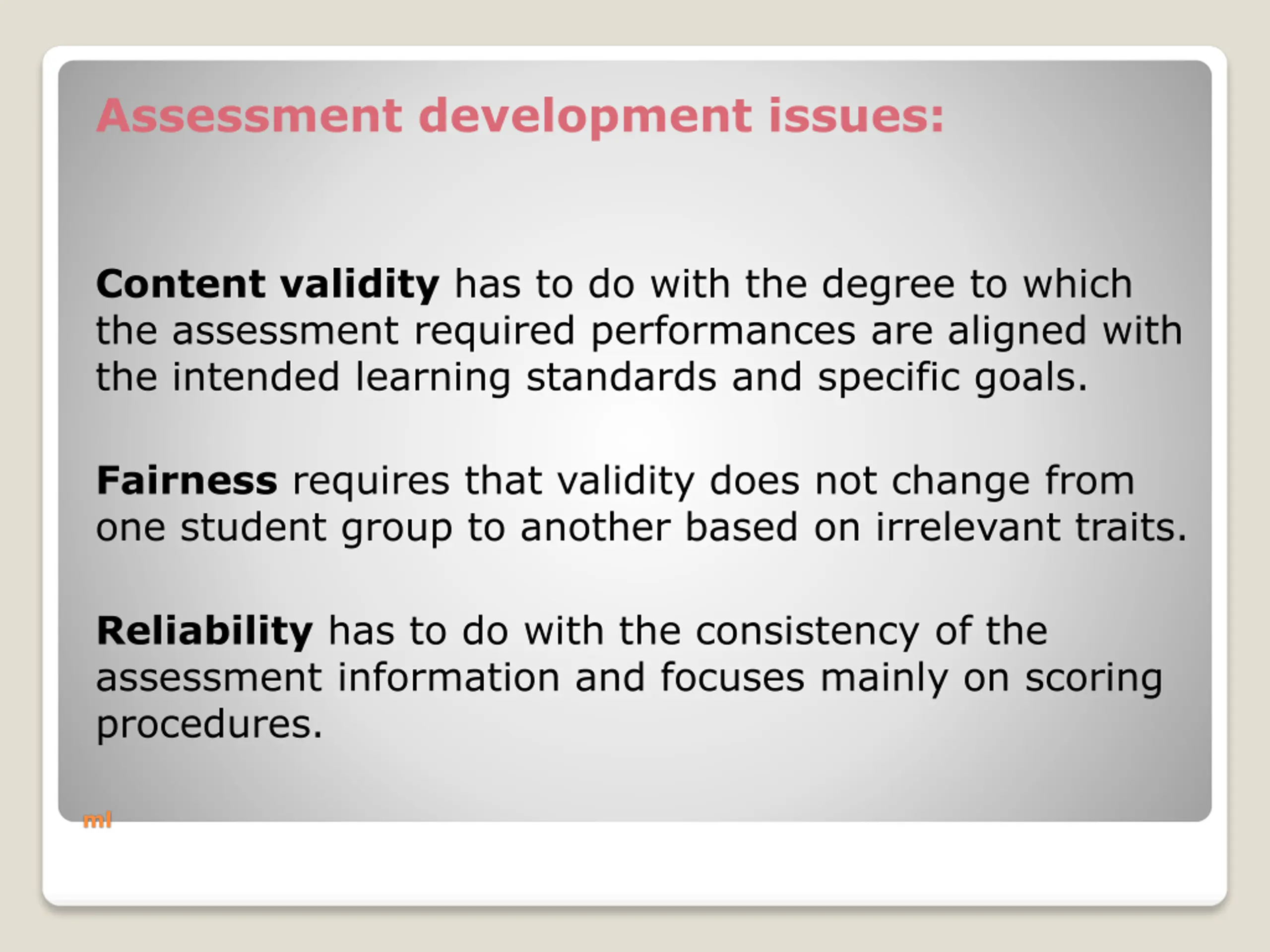 Assessment development issues:

Content validity has to do with the degree to which the assessment required performances are aligned with the intended learning standards and specific goals.

Fairness requires that validity does not change from one student group to another based on irrelevant traits.

Reliability has to do with the consistency of the assessment information and focuses mainly on scoring procedures.

ml